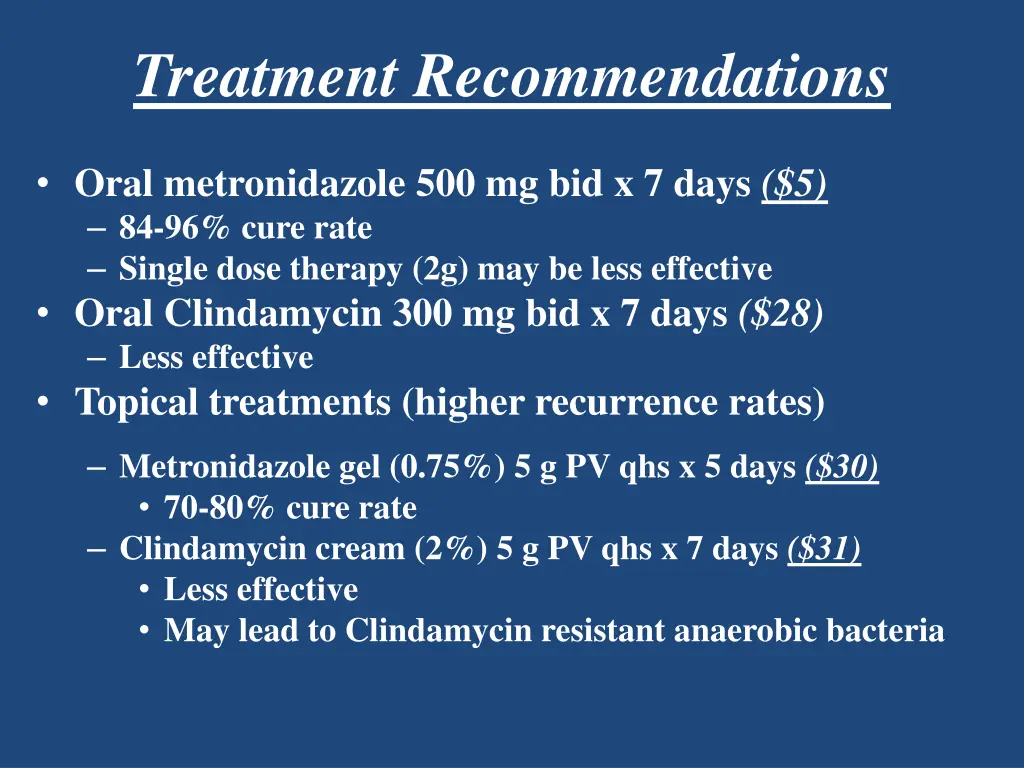 Treatment Recommendations

• Oral metronidazole 500 mg bid x 7 days ($5)
– 84-96% cure rate
– Single dose therapy (2g) may be less effective
• Oral Clindamycin 300 mg bid x 7 days ($28)
– Less effective
• Topical treatments (higher recurrence rates)
– Metronidazole gel (0.75%) 5 g PV qhs x 5 days ($30)
• 70-80% cure rate
– Clindamycin cream (2%) 5 g PV qhs x 7 days ($31)
• Less effective
• May lead to Clindamycin resistant anaerobic bacteria